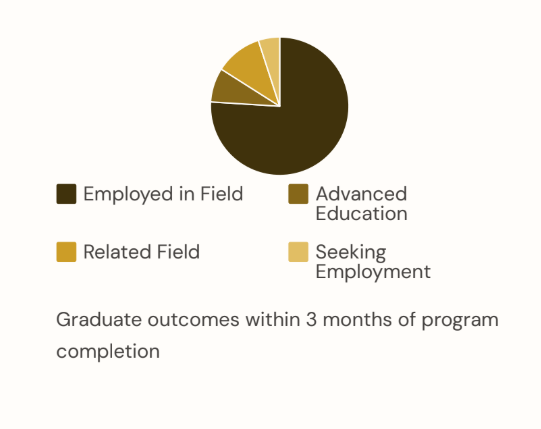 Employed in Field

Advanced Education

Related Field

Seeking Employment

Graduate outcomes within 3 months of program completion